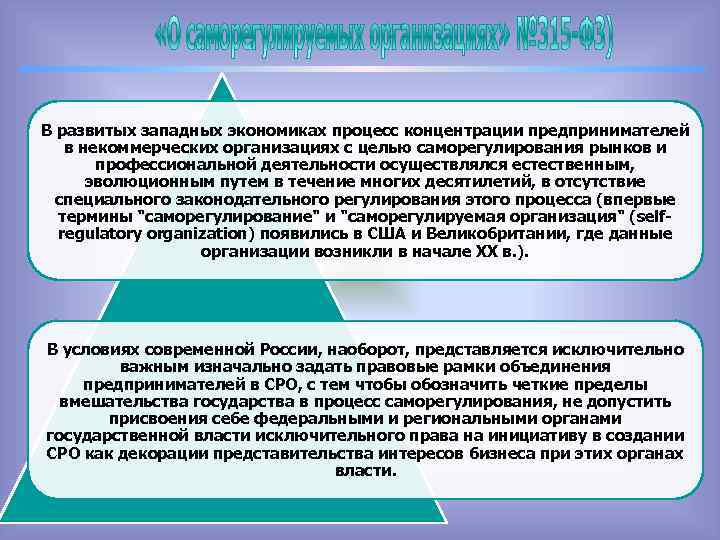 «О саморегулируемых организациях» №315-ФЗ)

В развитых западных экономиках процесс концентрации предпринимателей в некоммерческих организациях с целью саморегулирования рынков и профессиональной деятельности осуществлялся естественным, эволюционным путем в течение многих десятилетий, в отсутствие специального законодательного регулирования этого процесса (впервые термины "саморегулирование" и "саморегулируемая организация" (self-regulatory organization) появились в США и Великобритании, где данные организации возникли в начале XX в.).

В условиях современной России, наоборот, представляется исключительно важным изначально задать правовые рамки объединения предпринимателей в СРО, с тем чтобы обозначить четкие пределы вмешательства государства в процесс саморегулирования, не допустить присвоения себе федеральными и региональными органами государственной власти исключительного права на инициативу в создании СРО как декорации представительства интересов бизнеса при этих органах власти.